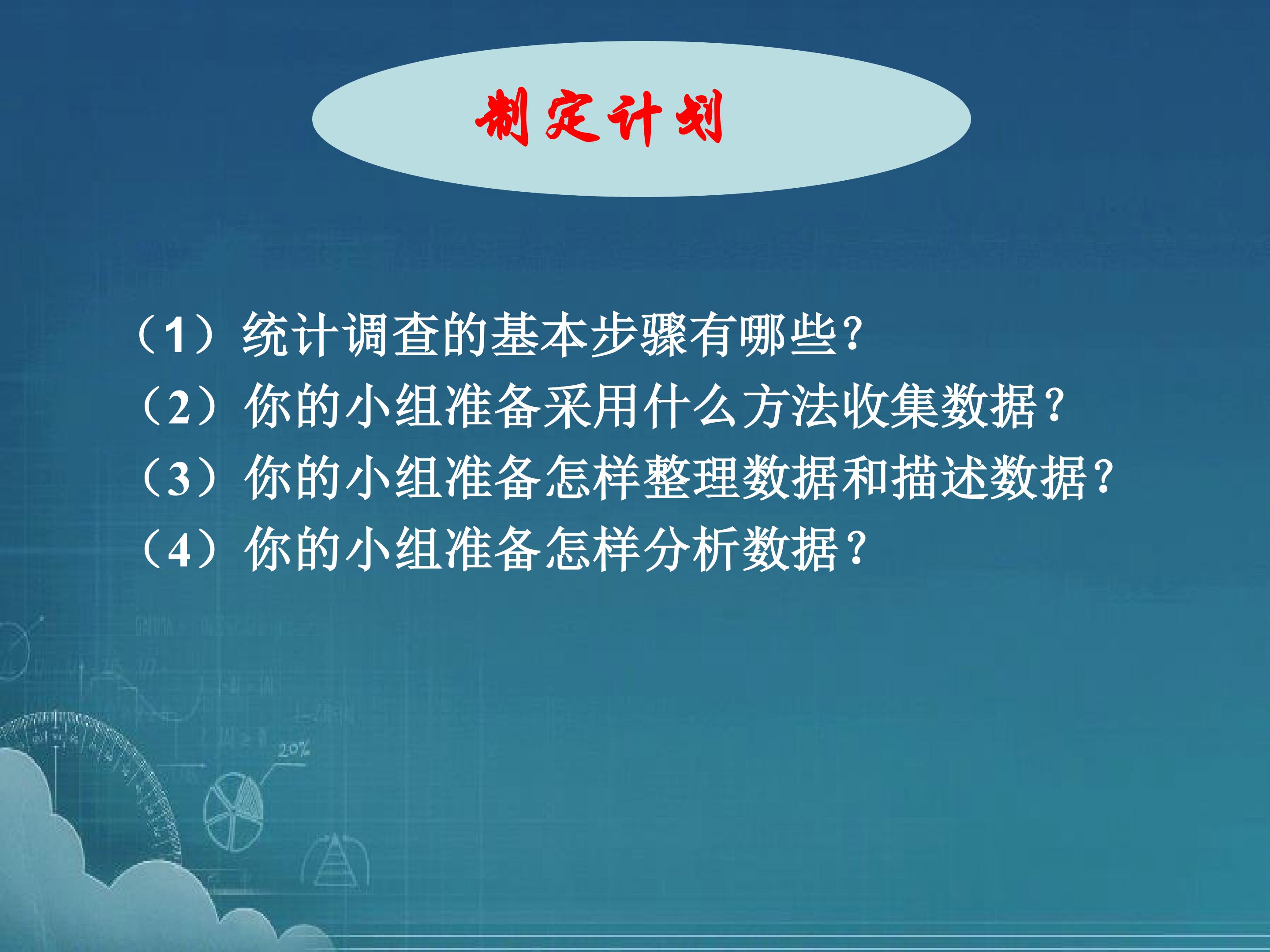 制定计划

（1）统计调查的基本步骤有哪些?
（2）你的小组准备采用什么方法收集数据？
（3）你的小组准备怎样整理数据和描述数据？
（4）你的小组准备怎样分析数据？

20%